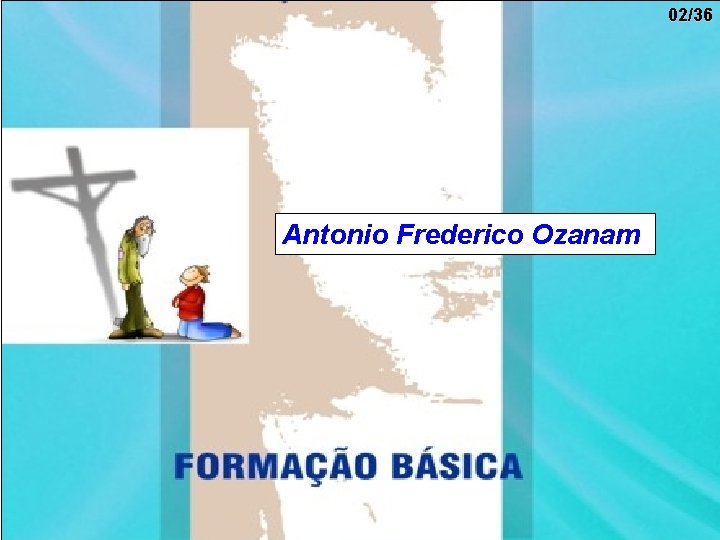 02/36

Antonio Frederico Ozanam

FORMAÇÃO BÁSICA